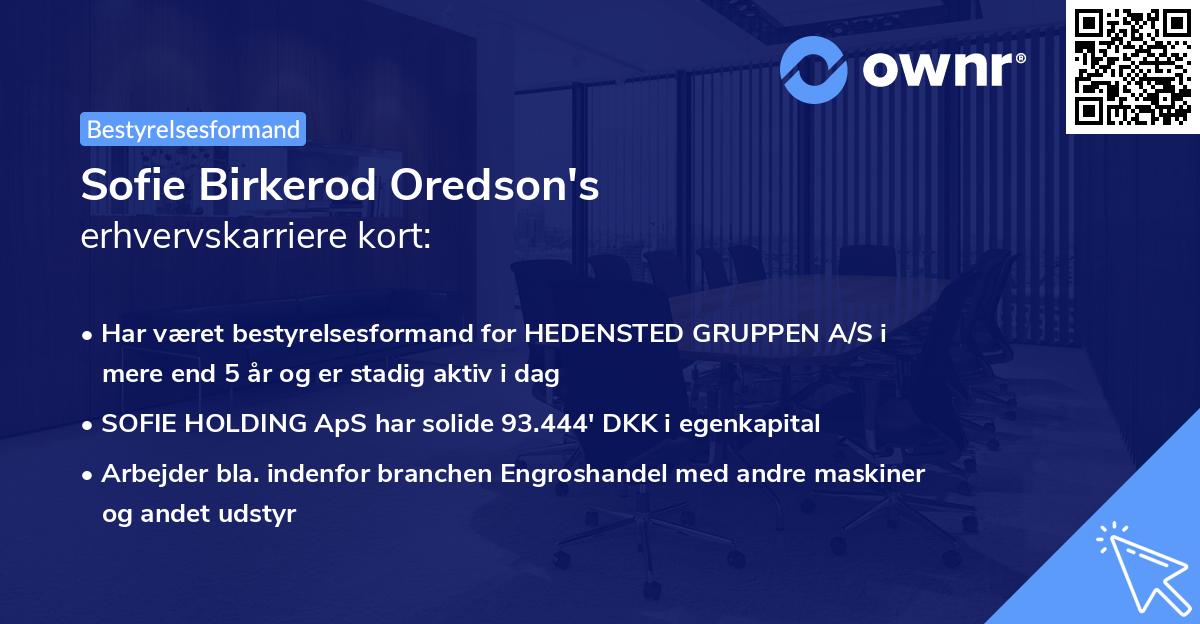 ownr®

Bestyrelsesformand

Sofie Birkerod Oredson's
erhvervskarriere kort:

• Har været bestyrelsesformand for HEDENSTED GRUPPEN A/S i mere end 5 år og er stadig aktiv i dag
• SOFIE HOLDING ApS har solide 93.444' DKK i egenkapital
• Arbejder bla. indenfor branchen Engroshandel med andre maskiner og andet udstyr